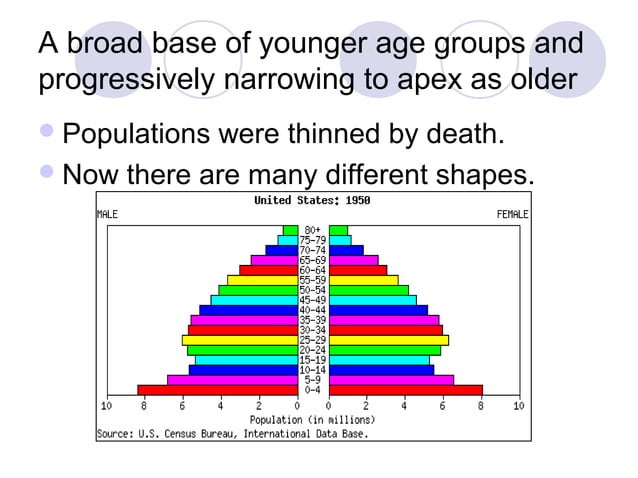 A broad base of younger age groups and progressively narrowing to apex as older

Populations were thinned by death.

Now there are many different shapes.

United States: 1950

MALE

FEMALE

80+
75-79
70-74
65-69
60-64
55-59
50-54
45-49
40-44
35-39
30-34
25-29
20-24
15-19
10-14
5-9
0-4

10 8 6 4 2 0

0 2 4 6 8 10

Population (in millions)

Source: U.S. Census Bureau, International Data Base.